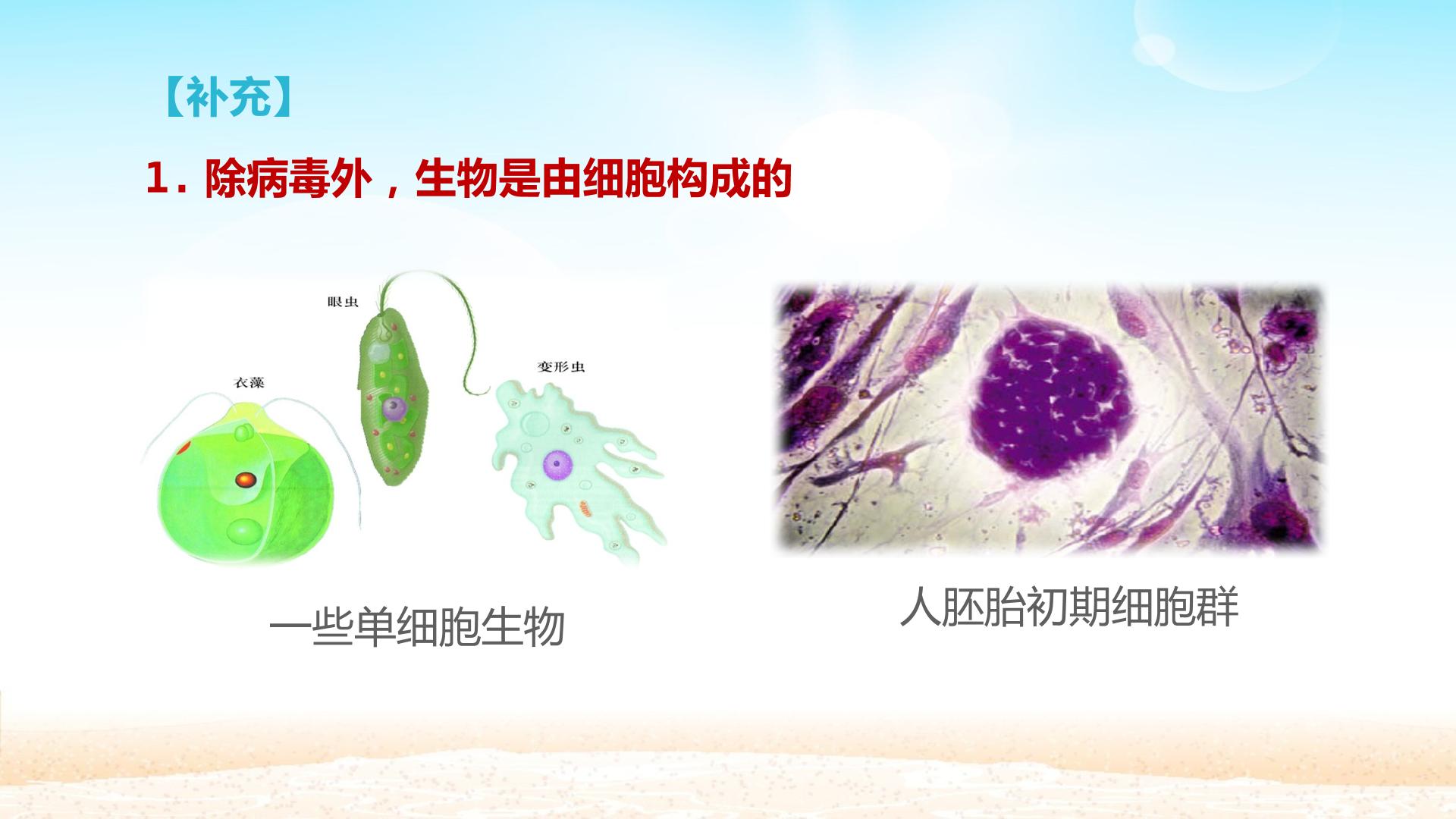 【补充】

1.除病毒外，生物是由细胞构成的

眼虫

衣藻

变形虫

一些单细胞生物

人胚胎初期细胞群